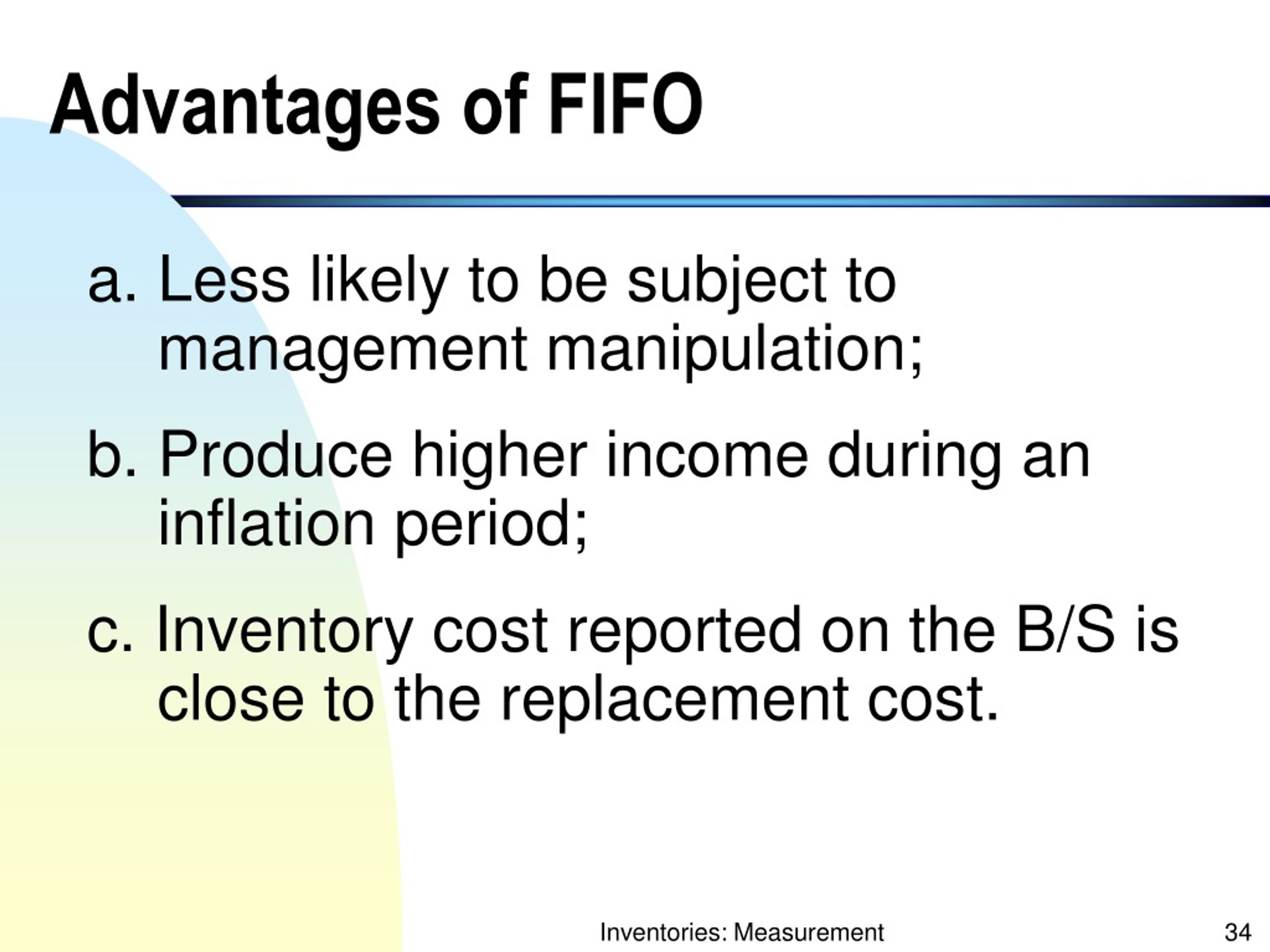 Advantages of FIFO

a. Less likely to be subject to management manipulation;

b. Produce higher income during an inflation period;

c. Inventory cost reported on the B/S is close to the replacement cost.

Inventories: Measurement

34